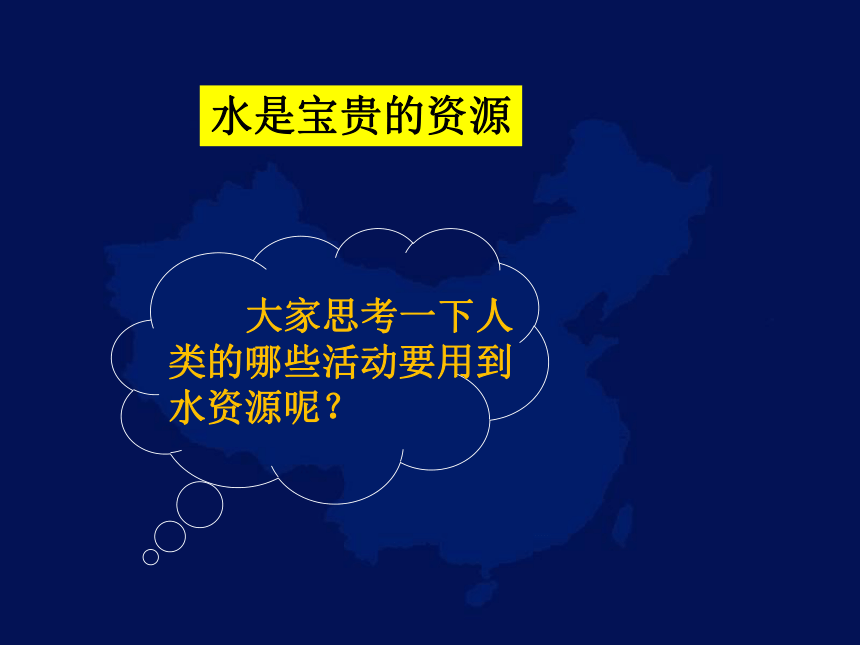 水是宝贵的资源

大家思考一下人类的哪些活动要用到水资源呢？